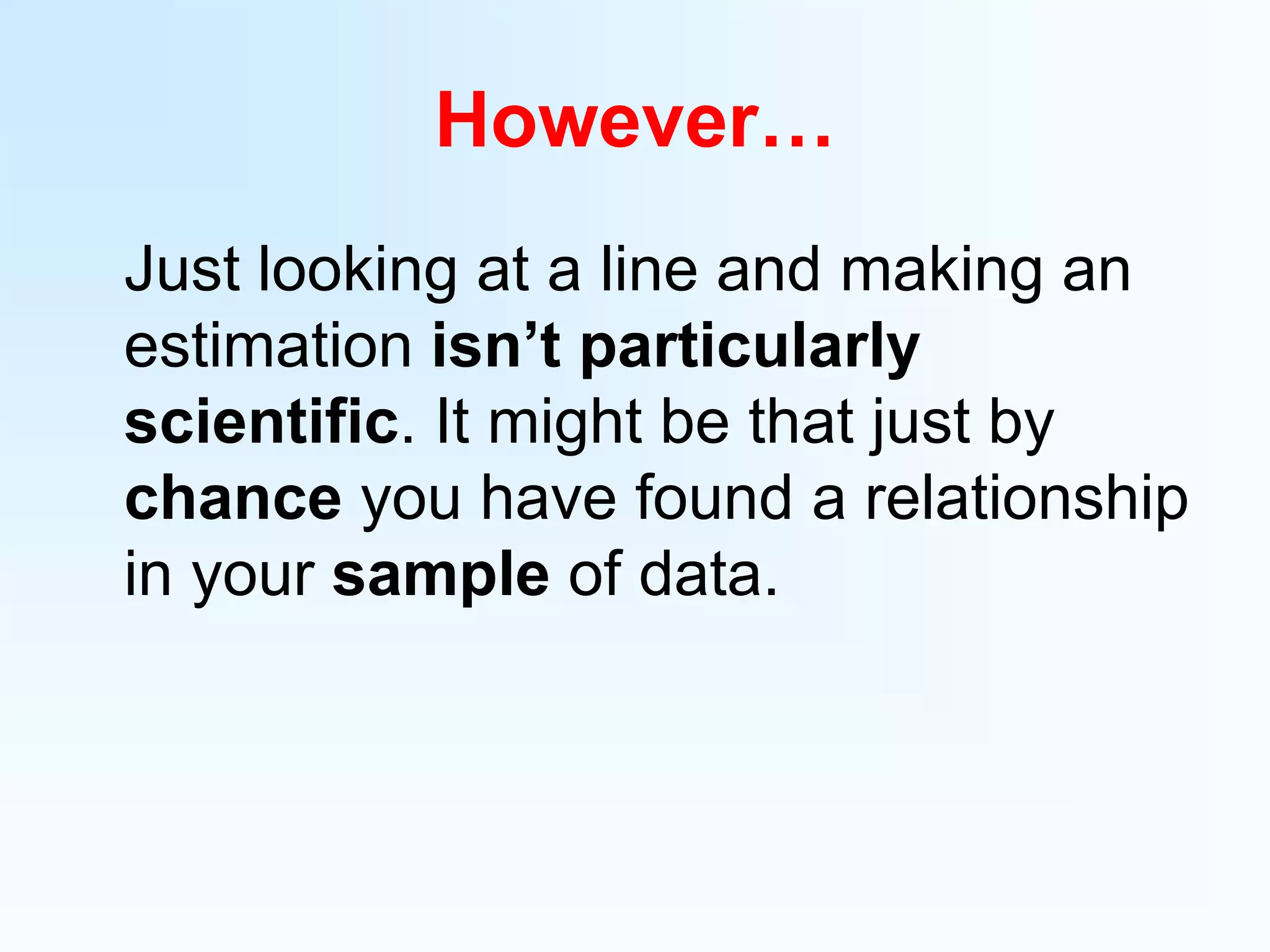 However…

Just looking at a line and making an estimation isn’t particularly scientific. It might be that just by chance you have found a relationship in your sample of data.